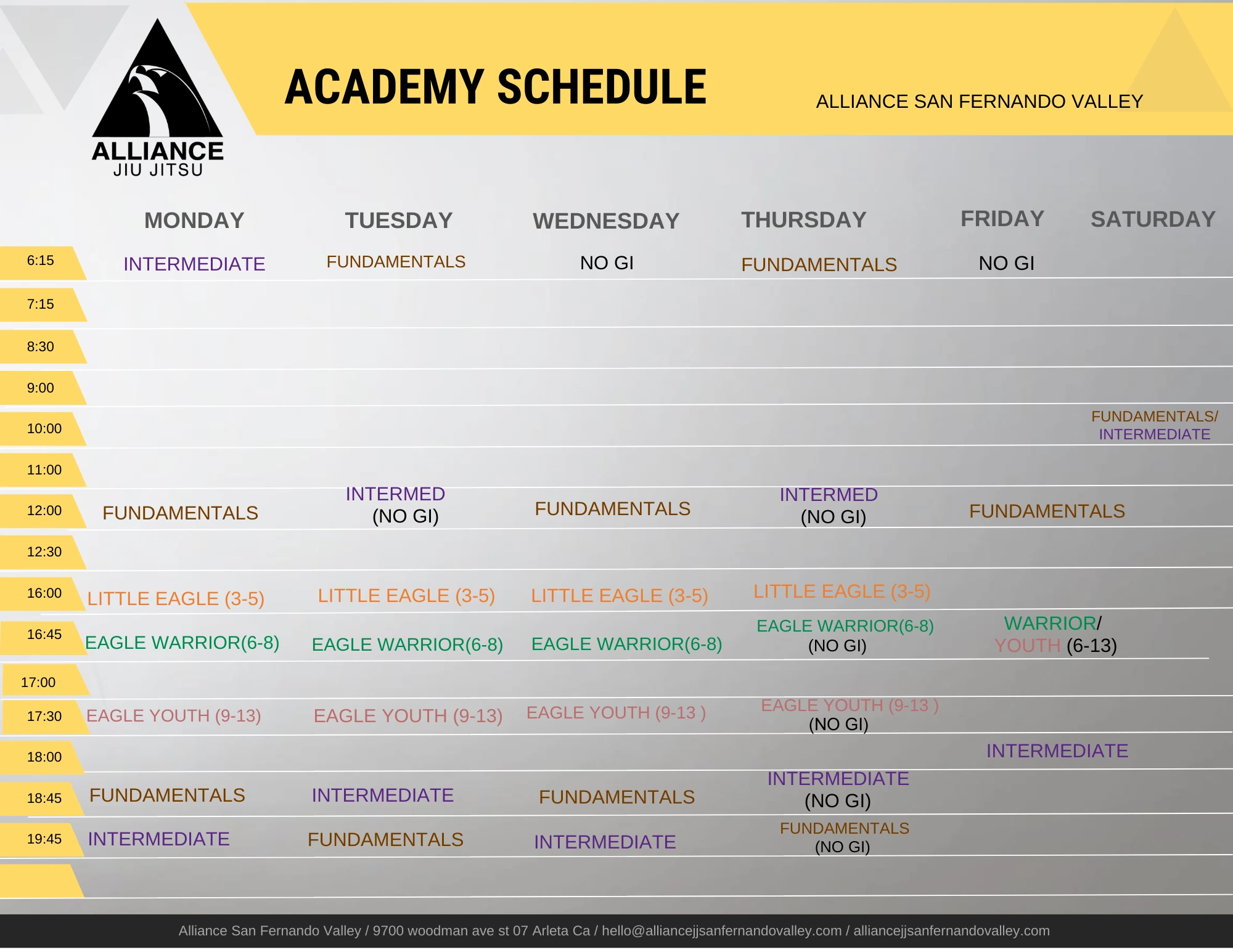 ALLIANCE
JIU JITSU

ACADEMY SCHEDULE

ALLIANCE SAN FERNANDO VALLEY

| | MONDAY | TUESDAY | WEDNESDAY | THURSDAY | FRIDAY | SATURDAY |
|---|---|---|---|---|---|---|
| 6:15 | INTERMEDIATE | FUNDAMENTALS | NO GI | FUNDAMENTALS | NO GI | |
| 7:15 | | | | | | |
| 8:30 | | | | | | |
| 9:00 | | | | | | |
| 10:00 | | | | | | FUNDAMENTALS/ INTERMEDIATE |
| 11:00 | | | | | | |
| 12:00 | FUNDAMENTALS | INTERMED (NO GI) | FUNDAMENTALS | INTERMED (NO GI) | FUNDAMENTALS | |
| 12:30 | | | | | | |
| 16:00 | LITTLE EAGLE (3-5) | LITTLE EAGLE (3-5) | LITTLE EAGLE (3-5) | LITTLE EAGLE (3-5) | | |
| 16:45 | EAGLE WARRIOR(6-8) | EAGLE WARRIOR(6-8) | EAGLE WARRIOR(6-8) | EAGLE WARRIOR(6-8) (NO GI) | WARRIOR/ YOUTH (6-13) | |
| 17:00 | | | | | | |
| 17:30 | EAGLE YOUTH (9-13) | EAGLE YOUTH (9-13) | EAGLE YOUTH (9-13 ) | EAGLE YOUTH (9-13 ) (NO GI) | | |
| 18:00 | | | | | INTERMEDIATE | |
| 18:45 | FUNDAMENTALS | INTERMEDIATE | FUNDAMENTALS | INTERMEDIATE (NO GI) | | |
| 19:45 | INTERMEDIATE | FUNDAMENTALS | INTERMEDIATE | FUNDAMENTALS (NO GI) | | |

Alliance San Fernando Valley / 9700 woodman ave st 07 Arleta Ca / hello@alliancejjsanfernandovalley.com / alliancejjsanfernandovalley.com